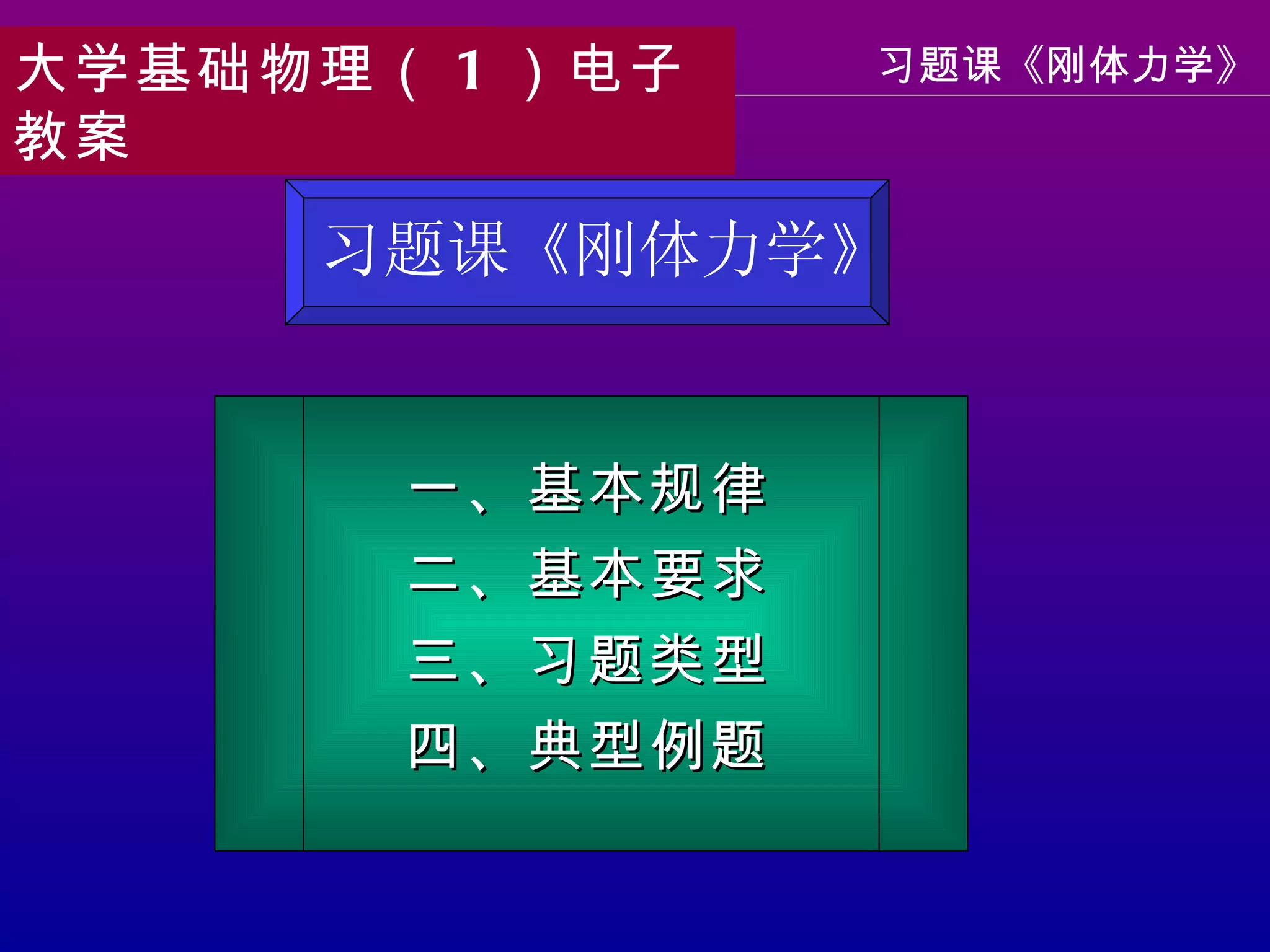 大学基础物理（1）电子教案

习题课《刚体力学》

习题课《刚体力学》

一、基本规律
二、基本要求
三、习题类型
四、典型例题